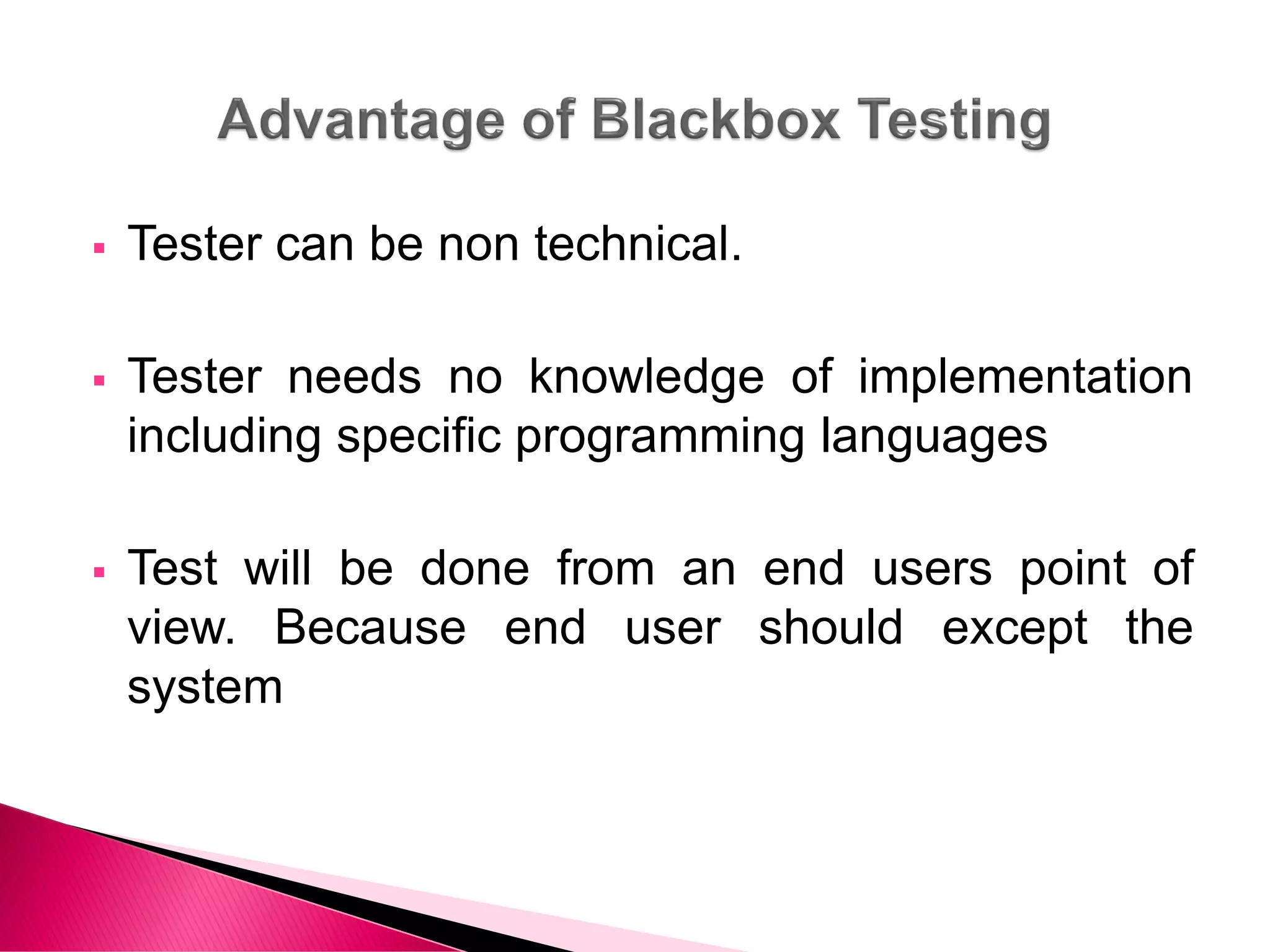 Advantage of Blackbox Testing

▪ Tester can be non technical.

▪ Tester needs no knowledge of implementation including specific programming languages

▪ Test will be done from an end users point of view. Because end user should except the system